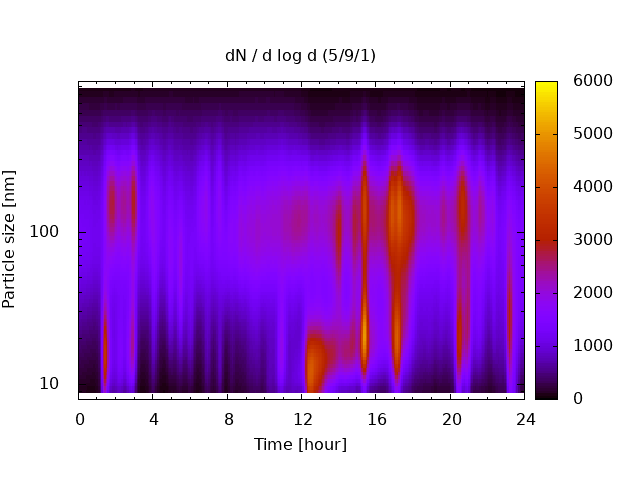 dN / d log d (5/9/1)

Particle size [nm]

100

10

0
4
8
12
16
20
24

Time [hour]

6000
5000
4000
3000
2000
1000
0